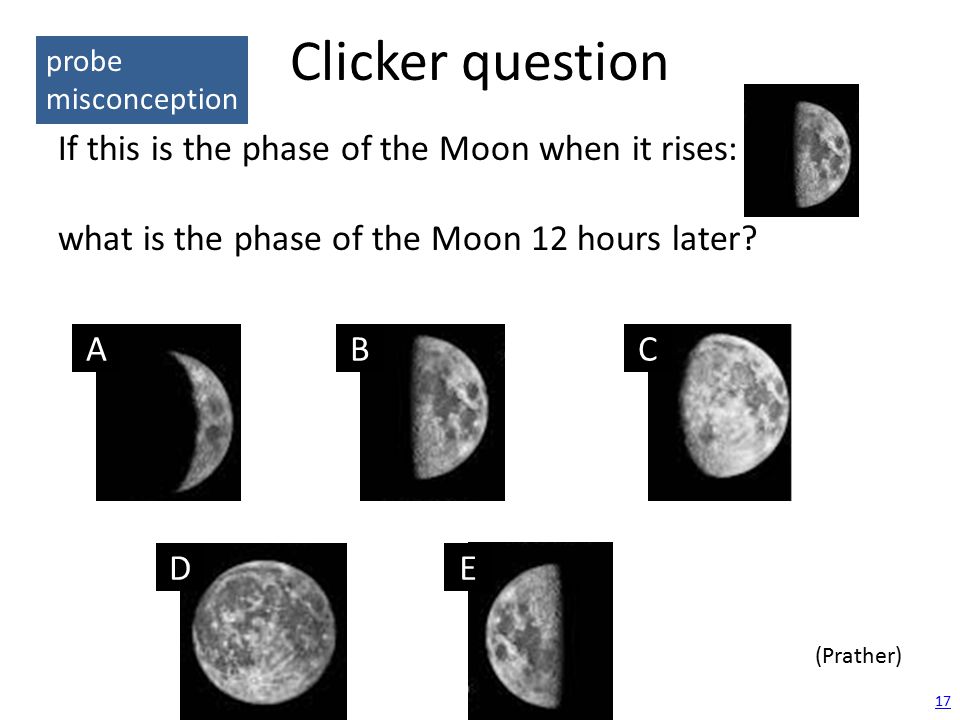 probe misconception

Clicker question

If this is the phase of the Moon when it rises:

what is the phase of the Moon 12 hours later?

A

B

C

D

E

(Prather)

17